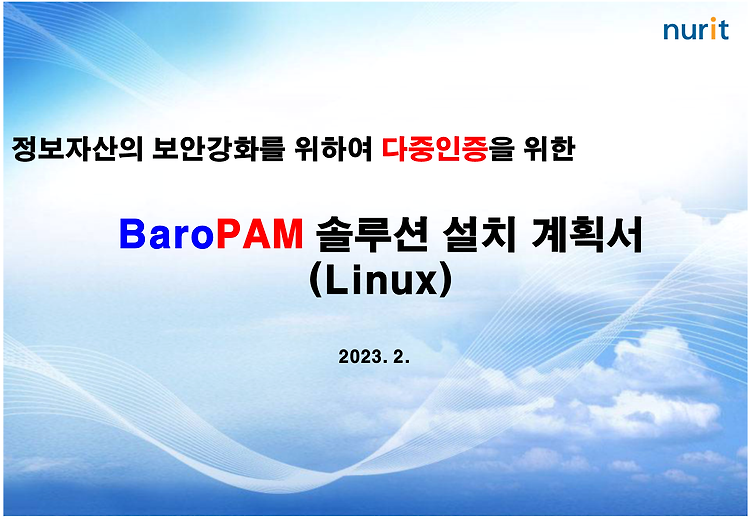 nurit

정보자산의 보안강화를 위하여 다중인증을 위한

BaroPAM 솔루션 설치 계획서
(Linux)

2023. 2.